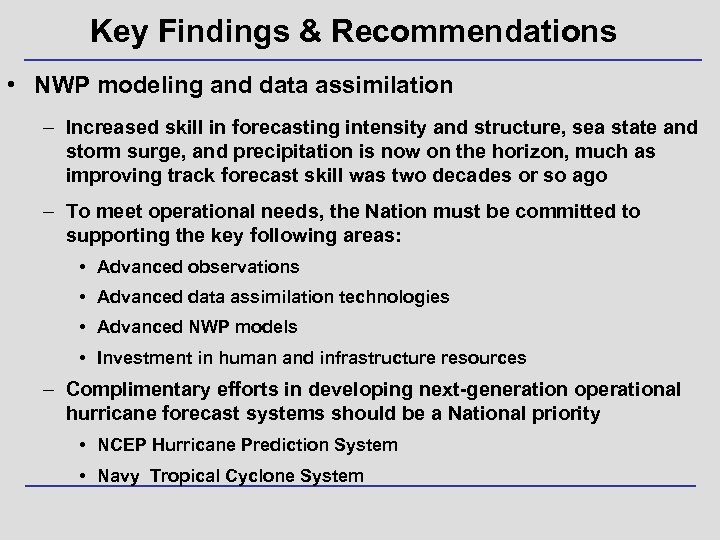 Key Findings & Recommendations

• NWP modeling and data assimilation

– Increased skill in forecasting intensity and structure, sea state and storm surge, and precipitation is now on the horizon, much as improving track forecast skill was two decades or so ago

– To meet operational needs, the Nation must be committed to supporting the key following areas:

• Advanced observations

• Advanced data assimilation technologies

• Advanced NWP models

• Investment in human and infrastructure resources

– Complimentary efforts in developing next-generation operational hurricane forecast systems should be a National priority

• NCEP Hurricane Prediction System

• Navy Tropical Cyclone System